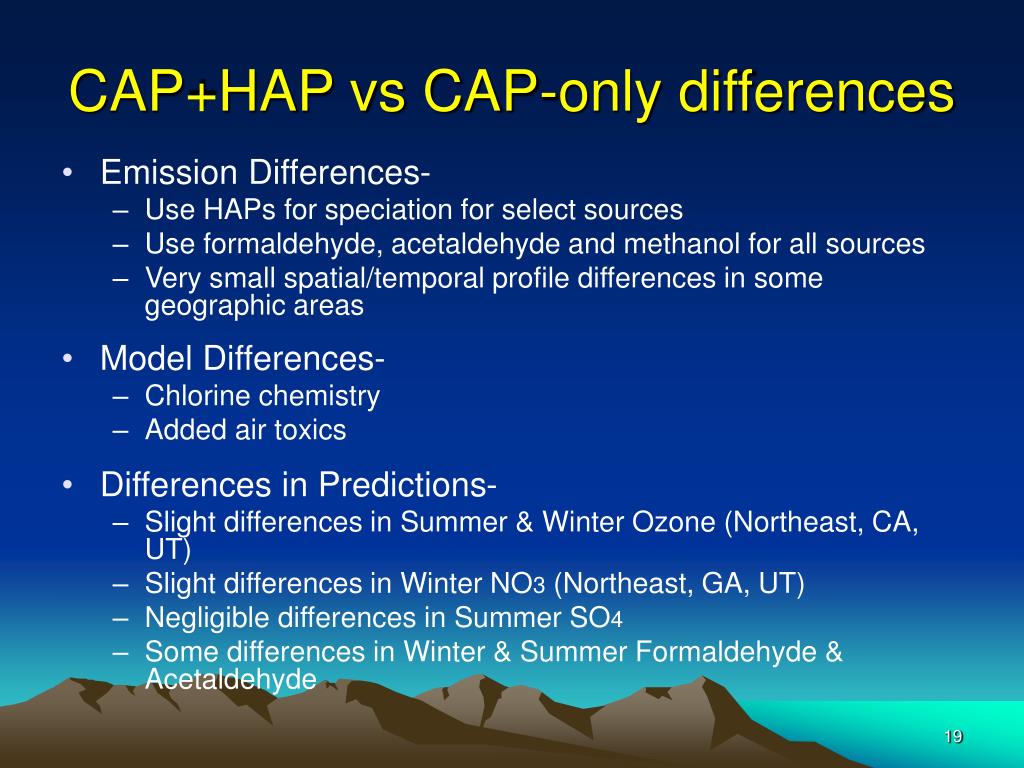 CAP+HAP vs CAP-only differences

• Emission Differences-
– Use HAPs for speciation for select sources
– Use formaldehyde, acetaldehyde and methanol for all sources
– Very small spatial/temporal profile differences in some geographic areas

• Model Differences-
– Chlorine chemistry
– Added air toxics

• Differences in Predictions-
– Slight differences in Summer & Winter Ozone (Northeast, CA, UT)
– Slight differences in Winter $NO_3$ (Northeast, GA, UT)
– Negligible differences in Summer $SO_4$
– Some differences in Winter & Summer Formaldehyde & Acetaldehyde

19